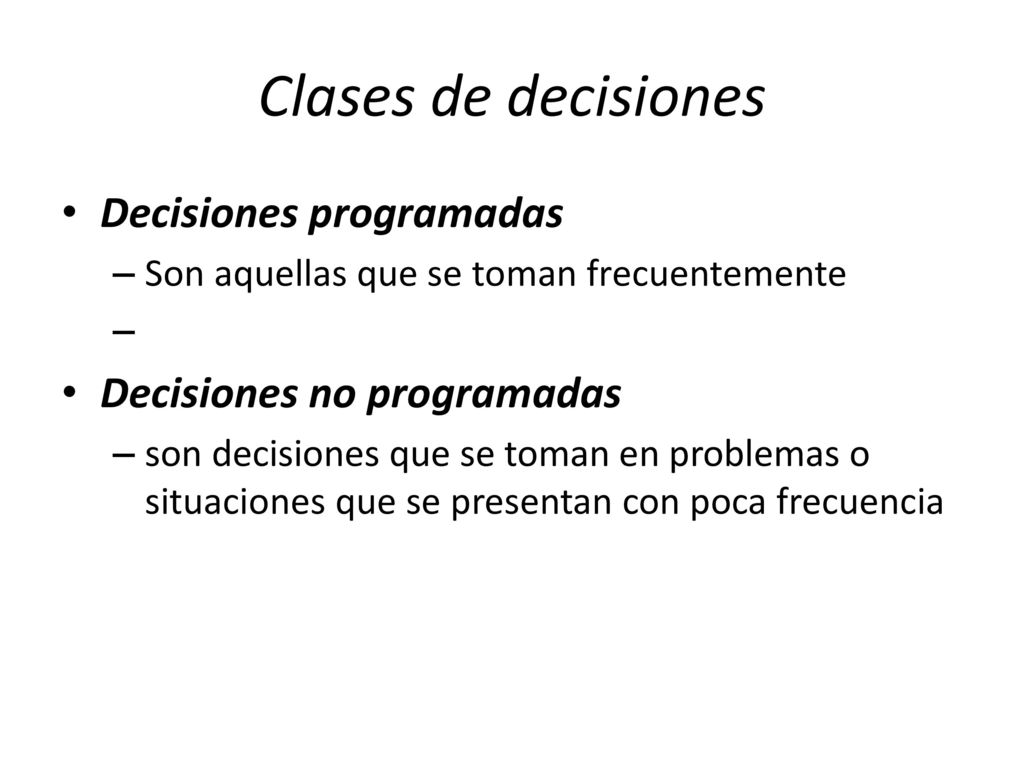 Clases de decisiones

• Decisiones programadas
– Son aquellas que se toman frecuentemente
–
• Decisiones no programadas
– son decisiones que se toman en problemas o situaciones que se presentan con poca frecuencia